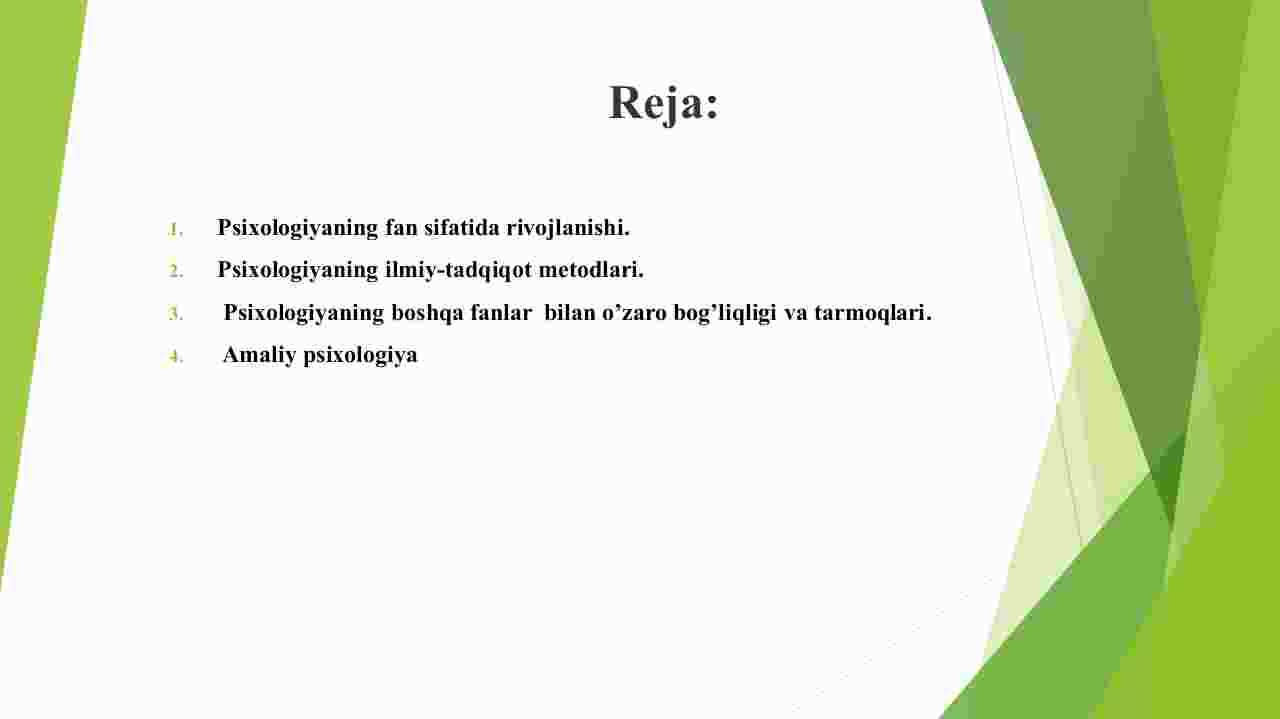 Reja:

1. Psixologiyaning fan sifatida rivojlanishi.
2. Psixologiyaning ilmiy-tadqiqot metodlari.
3. Psixologiyaning boshqa fanlar bilan o’zaro bog’liqligi va tarmoqlari.
4. Amaliy psixologiya